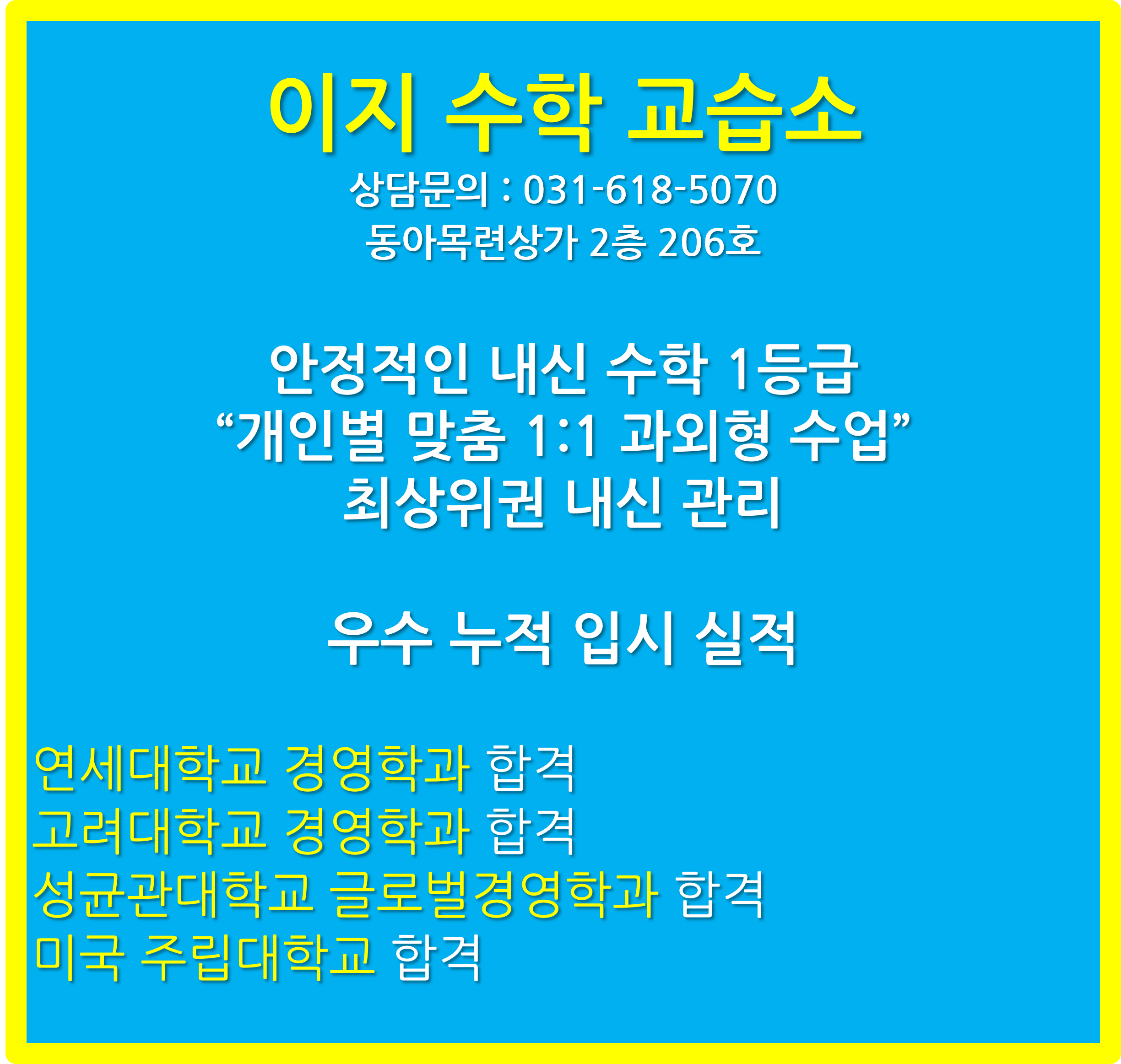 이지 수학 교습소

상담문의 : 031-618-5070
동아목련상가 2층 206호

안정적인 내신 수학 1등급
“개인별 맞춤 1:1 과외형 수업”
최상위권 내신 관리

우수 누적 입시 실적

연세대학교 경영학과 합격
고려대학교 경영학과 합격
성균관대학교 글로벌경영학과 합격
미국 주립대학교 합격